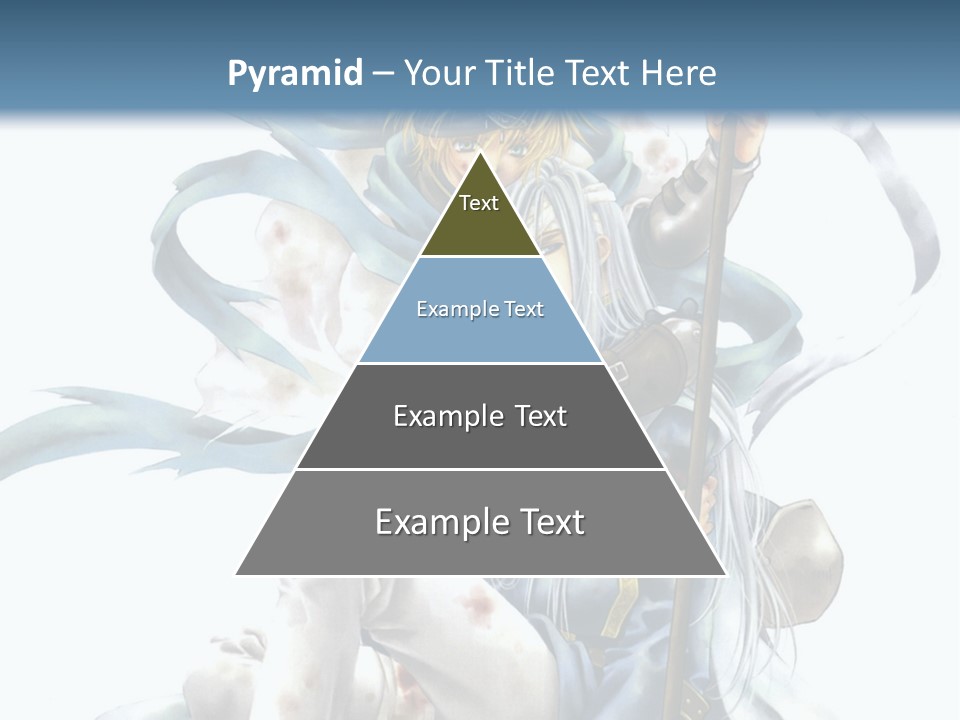 Pyramid – Your Title Text Here

Text

Example Text

Example Text

Example Text